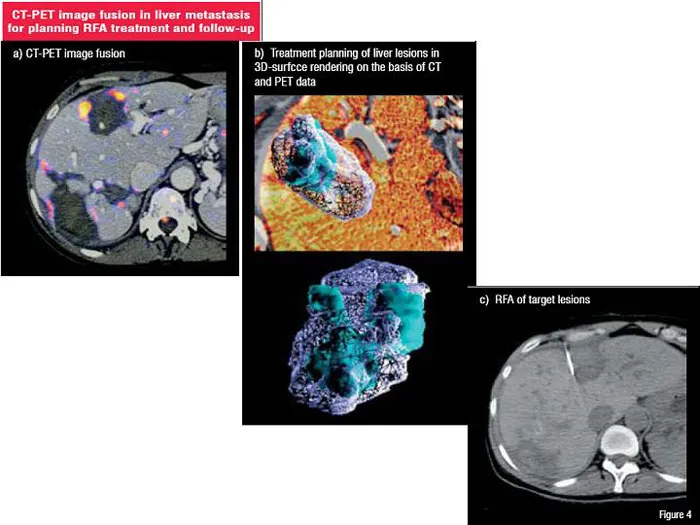 CT-PET image fusion in liver metastasis for planning RFA treatment and follow-up

a) CT-PET image fusion

b) Treatment planning of liver lesions in 3D-surfcce rendering on the basis of CT and PET data

c) RFA of target lesions

Figure 4